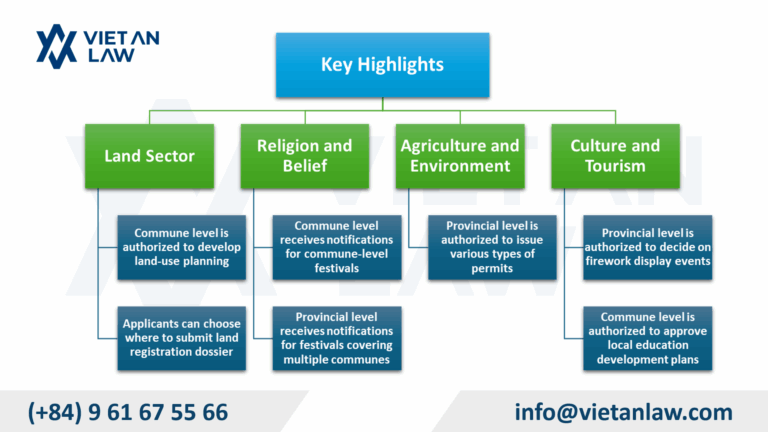 VIET AN LAW

Key Highlights

Land Sector

Commune level is authorized to develop land-use planning

Applicants can choose where to submit land registration dossier

Religion and Belief

Commune level receives notifications for commune-level festivals

Provincial level receives notifications for festivals covering multiple communes

Agriculture and Environment

Provincial level is authorized to issue various types of permits

Culture and Tourism

Provincial level is authorized to decide on firework display events

Commune level is authorized to approve local education development plans

(+84) 9 61 67 55 66

info@vietanlaw.com